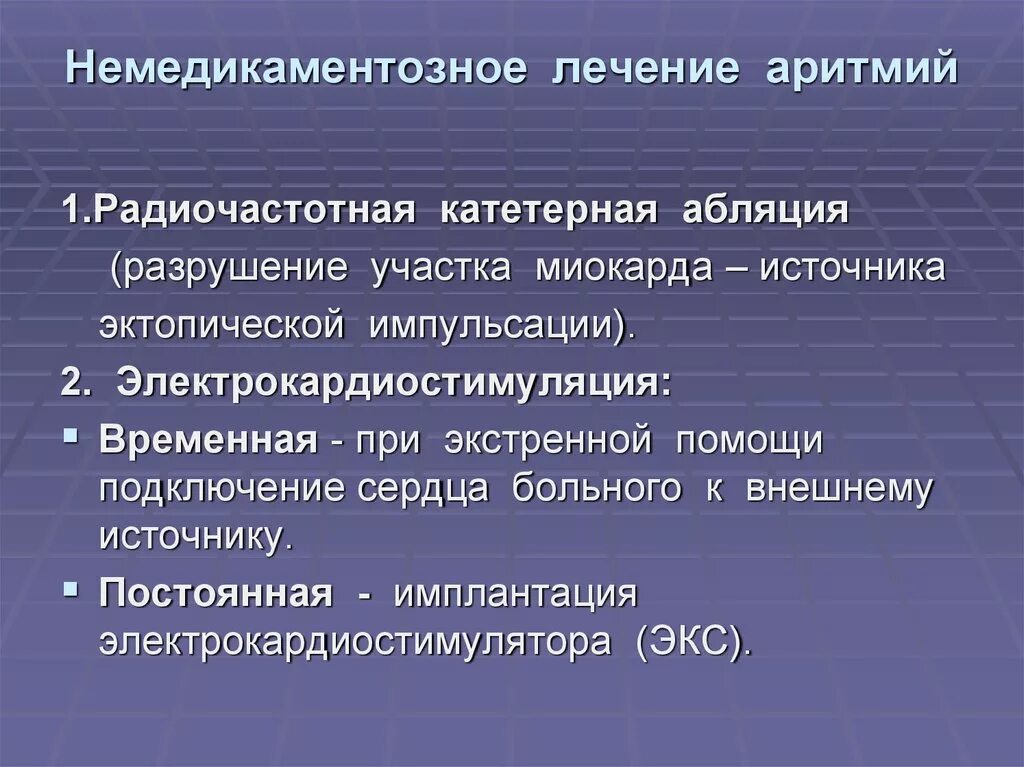 Немедикаментозное лечение аритмий

1.Радиочастотная катетерная абляция (разрушение участка миокарда – источника эктопической импульсации).

2. Электрокардиостимуляция:

▪ Временная - при экстренной помощи подключение сердца больного к внешнему источнику.

▪ Постоянная - имплантация электрокардиостимулятора (ЭКС).